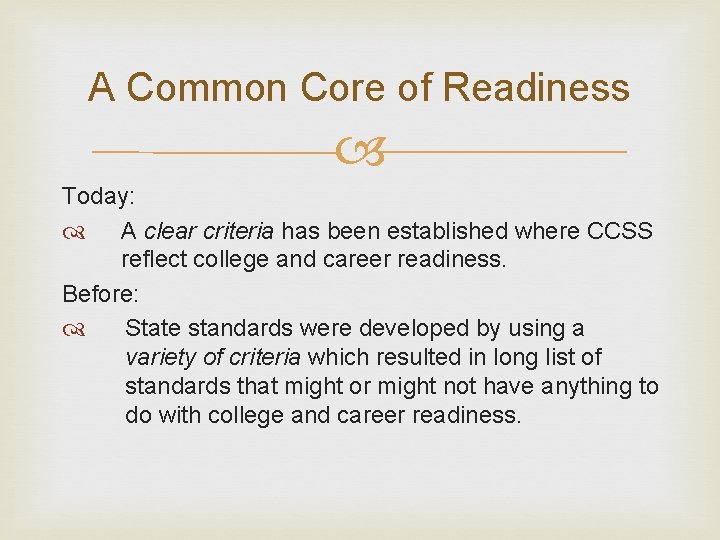 A Common Core of Readiness

Today:

A clear criteria has been established where CCSS reflect college and career readiness.

Before:

State standards were developed by using a variety of criteria which resulted in long list of standards that might or might not have anything to do with college and career readiness.